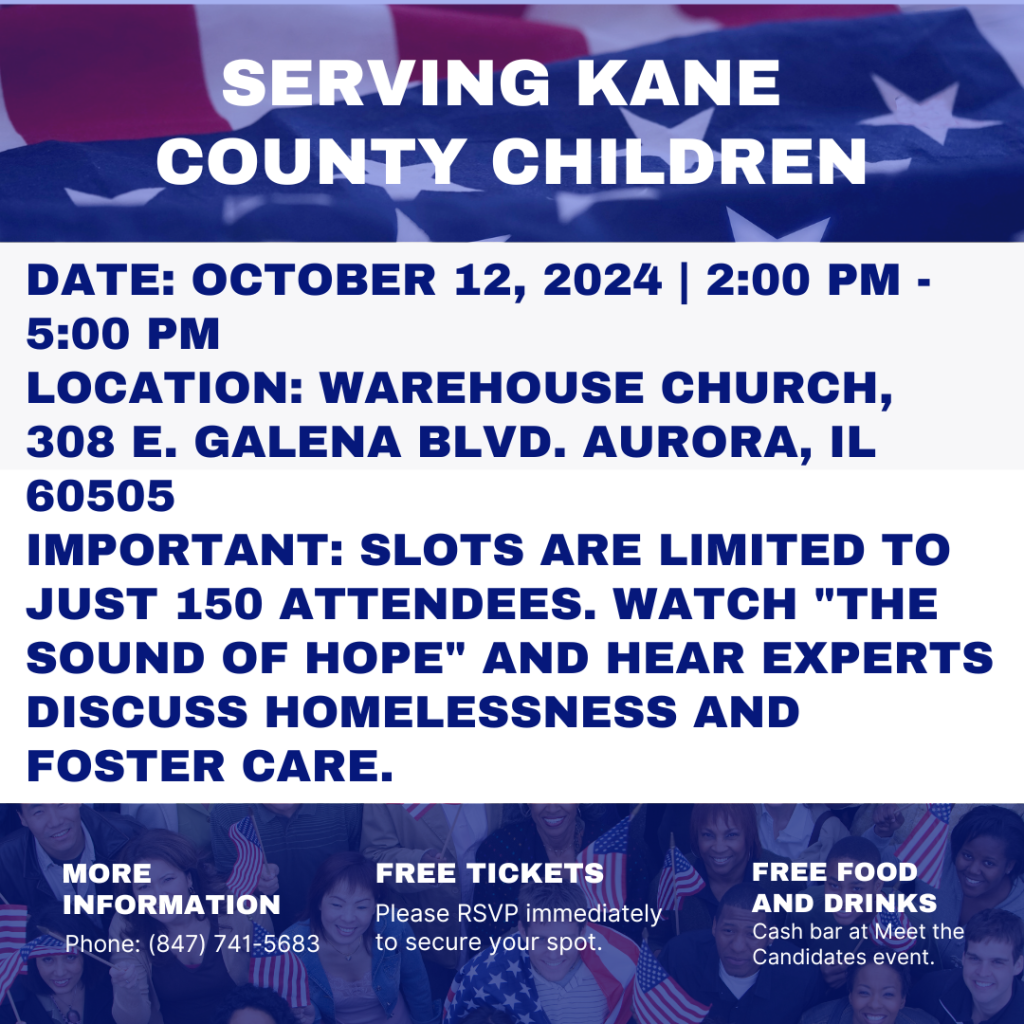 SERVING KANE COUNTY CHILDREN

DATE: OCTOBER 12, 2024 | 2:00 PM - 5:00 PM
LOCATION: WAREHOUSE CHURCH, 308 E. GALENA BLVD. AURORA, IL 60505
IMPORTANT: SLOTS ARE LIMITED TO JUST 150 ATTENDEES. WATCH "THE SOUND OF HOPE" AND HEAR EXPERTS DISCUSS HOMELESSNESS AND FOSTER CARE.

MORE INFORMATION
Phone: (847) 741-5683

FREE TICKETS
Please RSVP immediately to secure your spot.

FREE FOOD AND DRINKS
Cash bar at Meet the Candidates event.